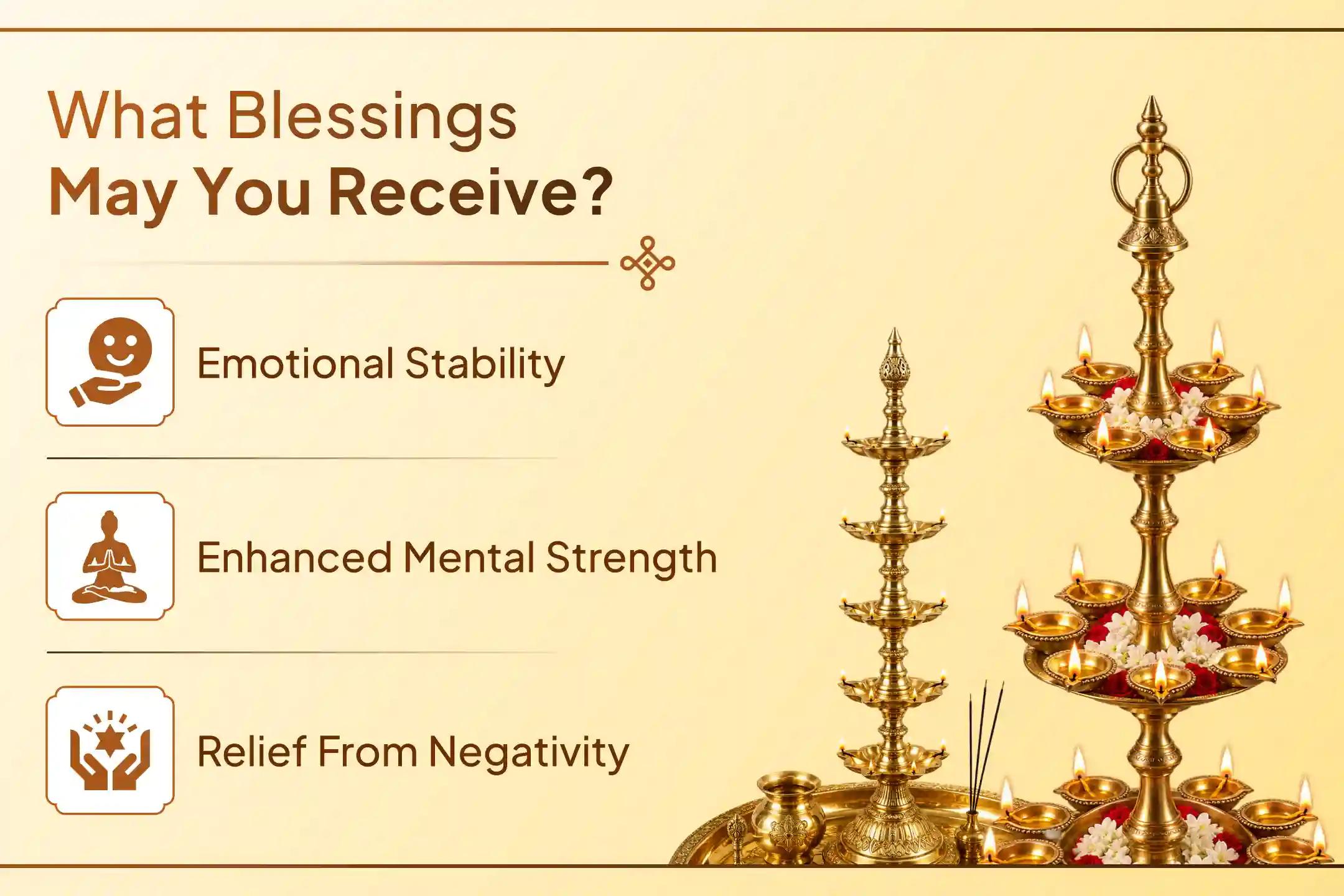 What Blessings
May You Receive?

Emotional Stability

Enhanced Mental Strength

Relief From Negativity